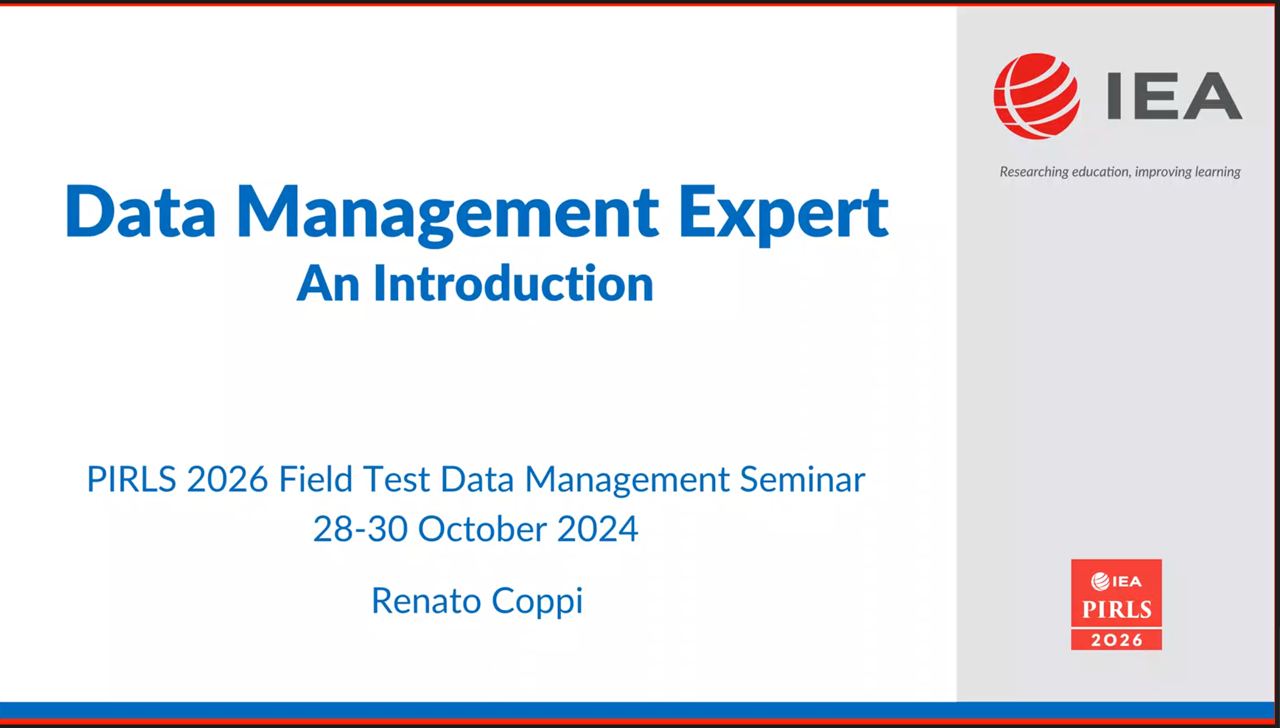 IEA

Researching education, improving learning

Data Management Expert
An Introduction

PIRLS 2026 Field Test Data Management Seminar
28-30 October 2024

Renato Coppi

IEA
PIRLS
2026